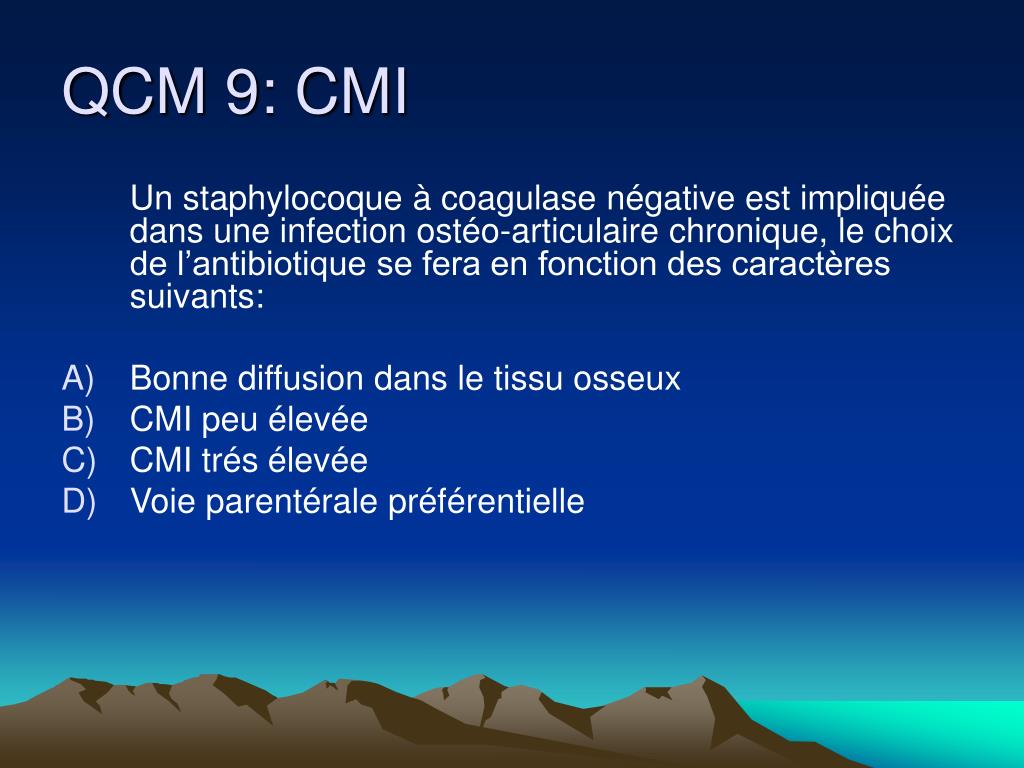 QCM 9: CMI

Un staphylocoque à coagulase négative est impliquée dans une infection ostéo-articulaire chronique, le choix de l’antibiotique se fera en fonction des caractères suivants:

A) Bonne diffusion dans le tissu osseux
B) CMI peu élevée
C) CMI trés élevée
D) Voie parentérale préférentielle